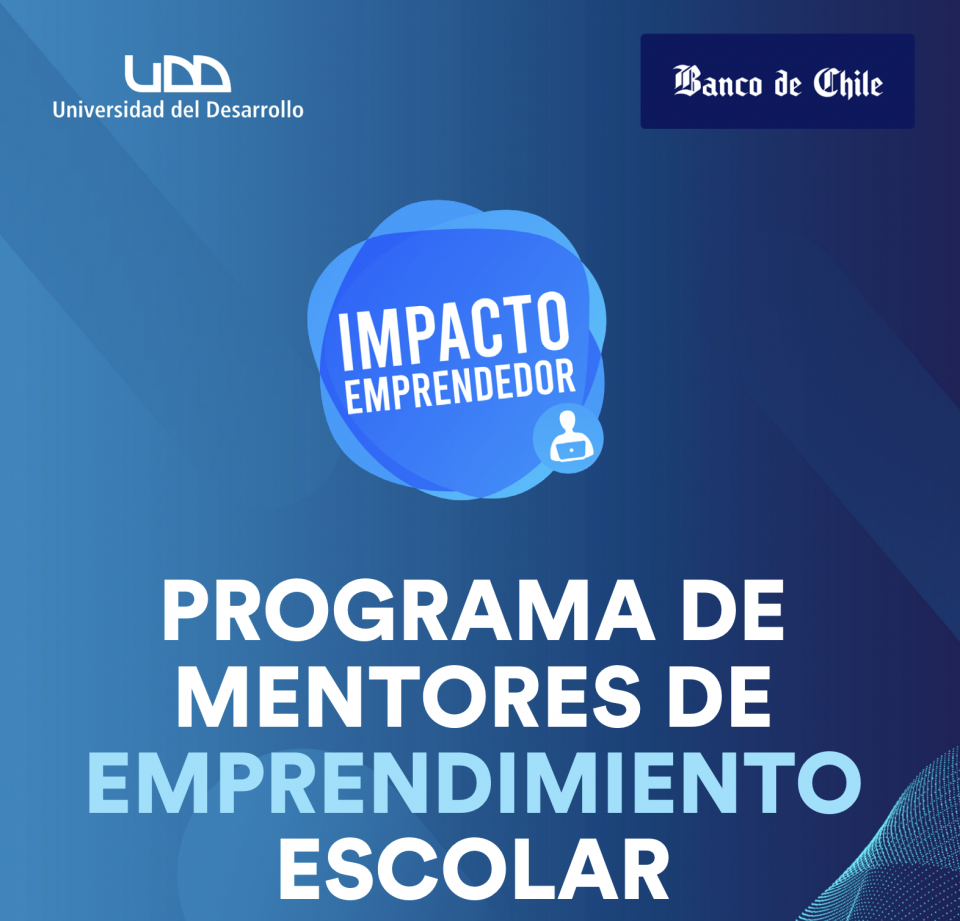 UDD
Universidad del Desarrollo

Banco de Chile

IMPACTO
EMPRENDEDOR

PROGRAMA DE
MENTORES DE
EMPRENDIMIENTO
ESCOLAR